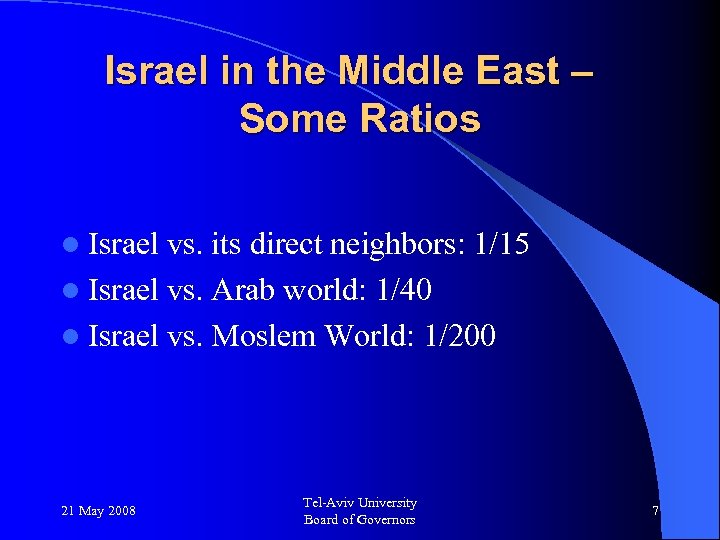 Israel in the Middle East – Some Ratios

- Israel vs. its direct neighbors: 1/15
- Israel vs. Arab world: 1/40
- Israel vs. Moslem World: 1/200

21 May 2008

Tel-Aviv University
Board of Governors

7